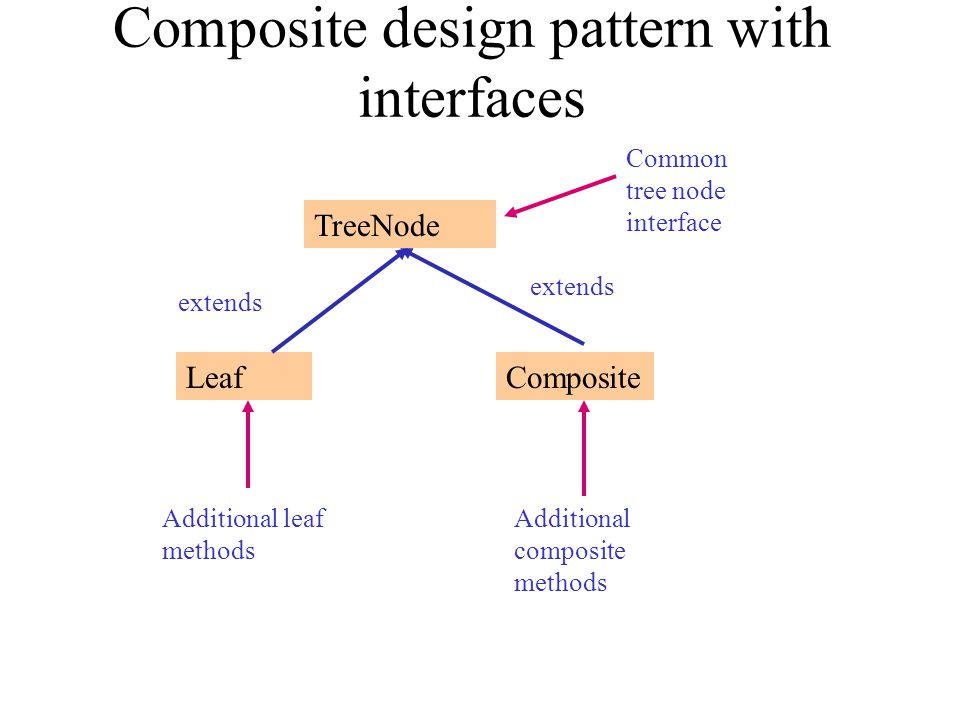 Composite design pattern with interfaces

Common tree node interface

TreeNode

extends

extends

Leaf

Composite

Additional leaf methods

Additional composite methods